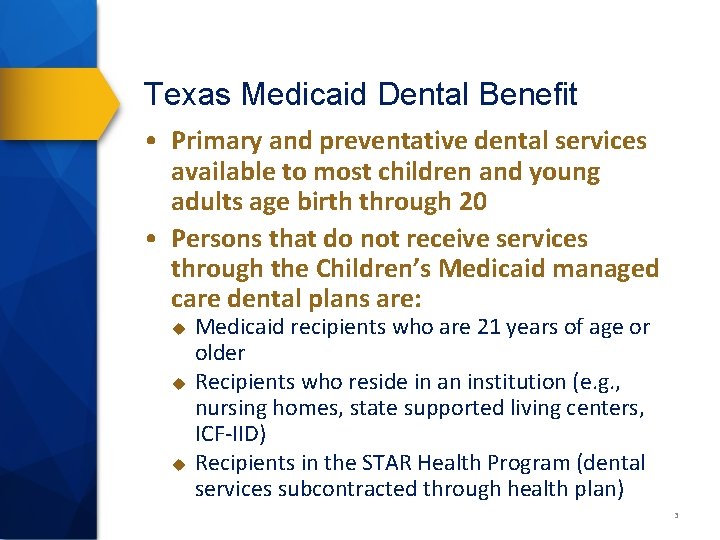 Texas Medicaid Dental Benefit

• Primary and preventative dental services available to most children and young adults age birth through 20

• Persons that do not receive services through the Children's Medicaid managed care dental plans are:

◆ Medicaid recipients who are 21 years of age or older

◆ Recipients who reside in an institution (e.g., nursing homes, state supported living centers, ICF-IID)

◆ Recipients in the STAR Health Program (dental services subcontracted through health plan)

3